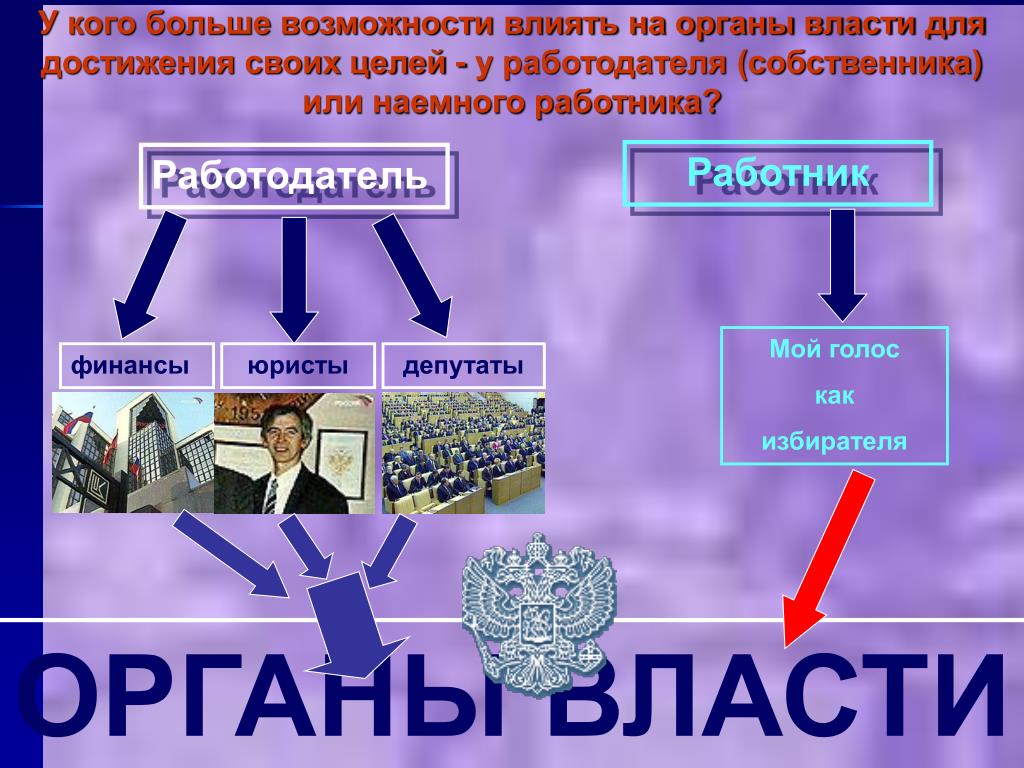 У кого больше возможности влиять на органы власти для достижения своих целей - у работодателя (собственника) или наемного работника?

Работодатель

Работник

финансы

юристы

депутаты

Мой голос как избирателя

ОРГАНЫ ВЛАСТИ